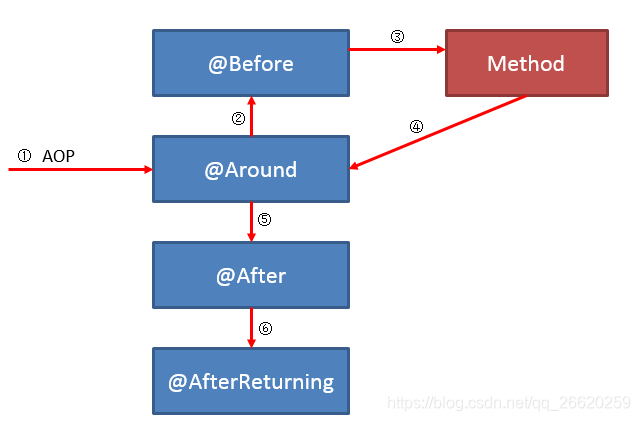 @Before

③

Method

②

④

① AOP

@Around

⑤

@After

⑥

@AfterReturning

https://blog.csdn.net/qq_26620259